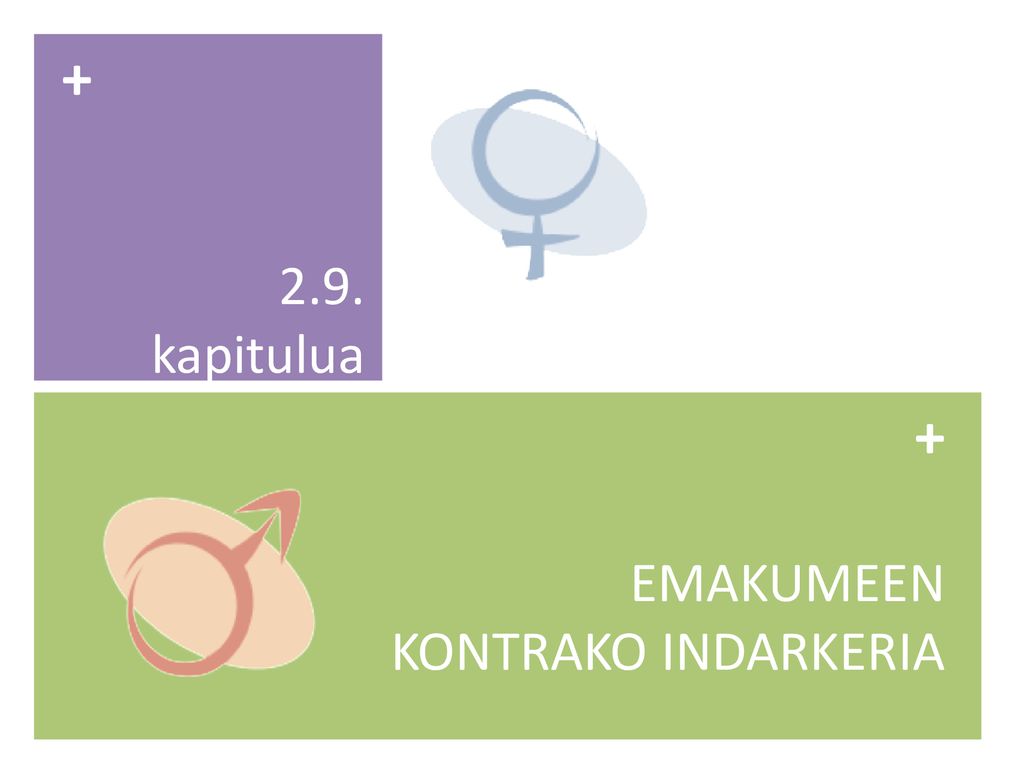 +

2.9. kapitulua

+

EMAKUMEEN KONTRAKO INDARKERIA